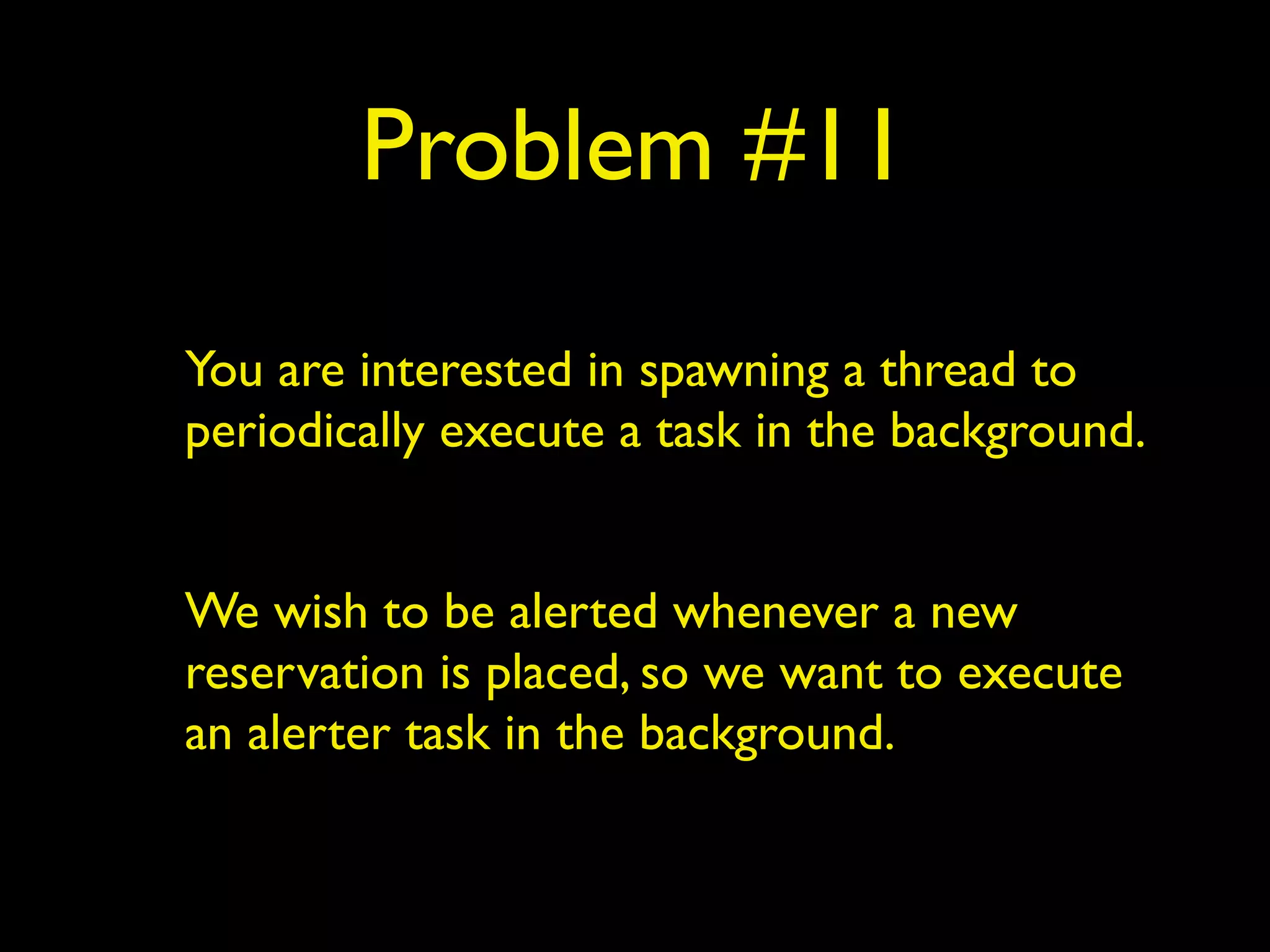 Problem #11

You are interested in spawning a thread to periodically execute a task in the background.

We wish to be alerted whenever a new reservation is placed, so we want to execute an alerter task in the background.